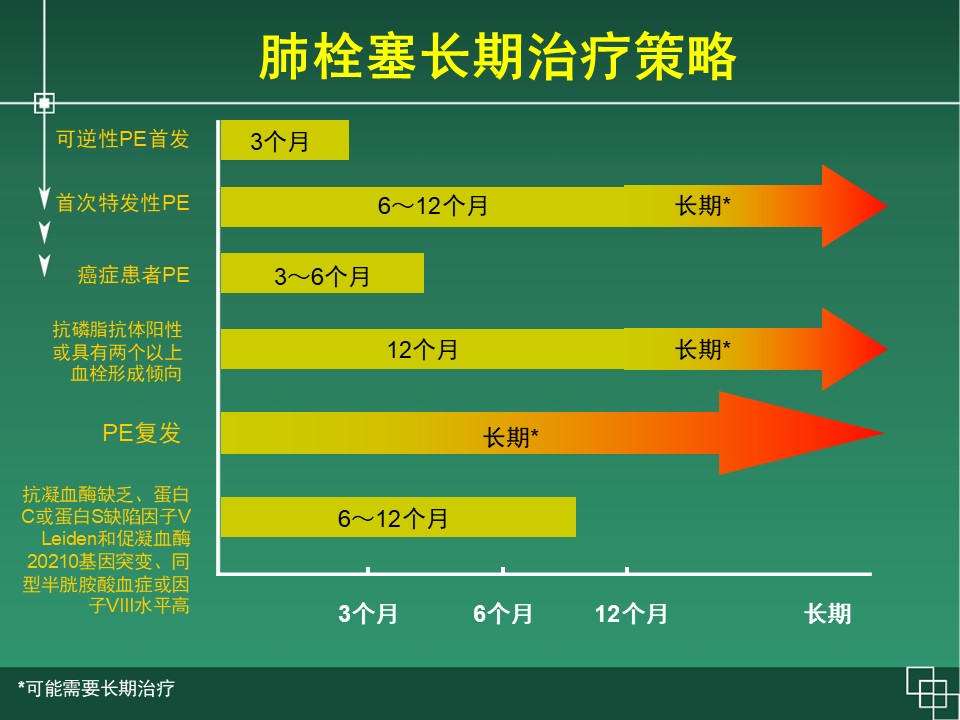 肺栓塞长期治疗策略

可逆性PE首发

3个月

首次特发性PE

6～12个月

长期*

癌症患者PE

3～6个月

抗磷脂抗体阳性或具有两个以上血栓形成倾向

12个月

长期*

PE复发

长期*

抗凝血酶缺乏、蛋白C或蛋白S缺陷因子V Leiden和促凝血酶20210基因突变、同型半胱胺酸血症或因子VIII水平高

6～12个月

3个月

6个月

12个月

长期

*可能需要长期治疗